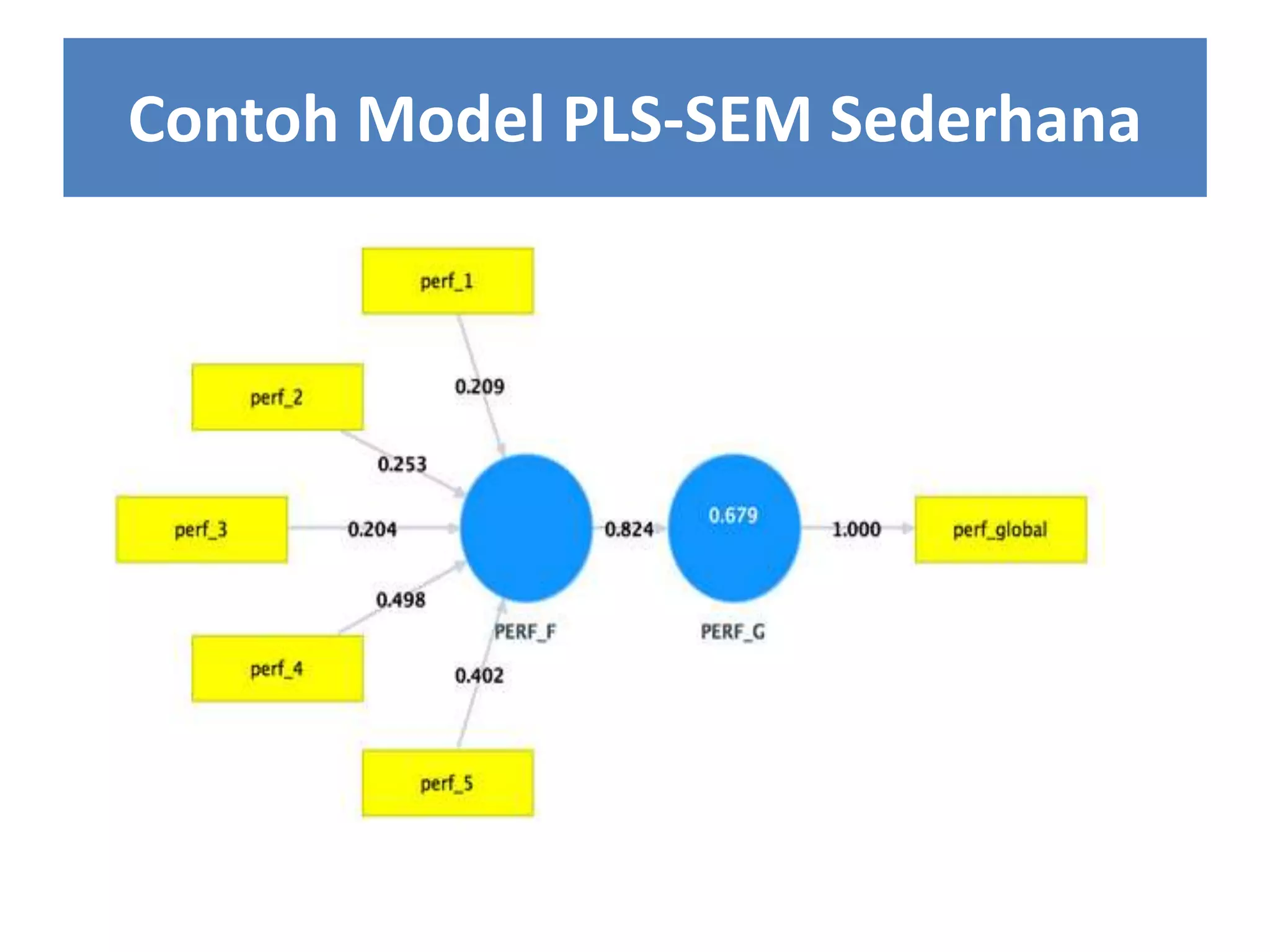 Contoh Model PLS-SEM Sederhana

perf_1

perf_2

0.209

0.253

perf_3

0.204

0.824

0.679

1.000

perf_global

0.498

PERF_F

PERF_G

perf_4

0.402

perf_5